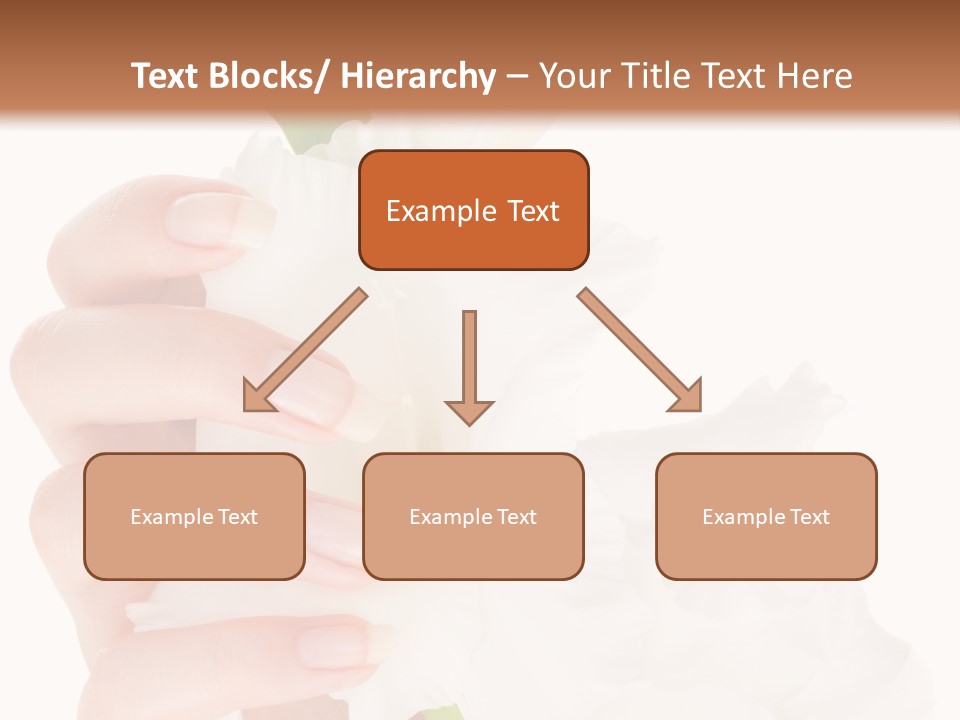 Text Blocks/ Hierarchy – Your Title Text Here

Example Text

Example Text

Example Text

Example Text